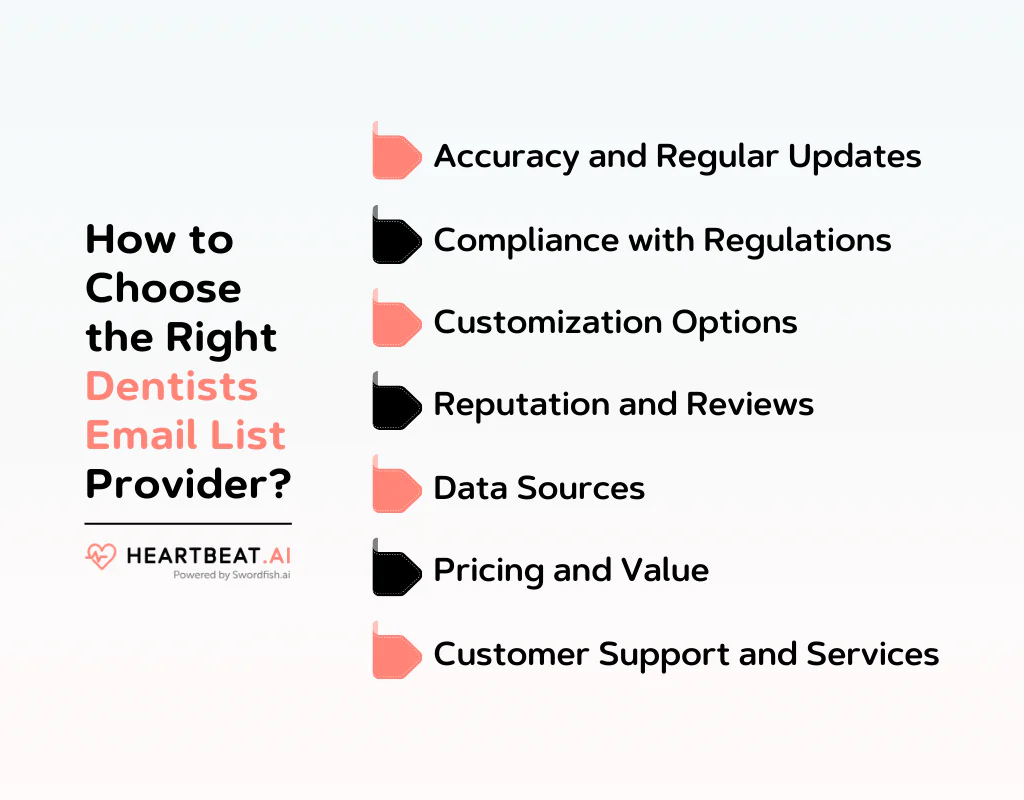 How to Choose the Right Dentists Email List Provider?

HEARTBEAT.AI
Powered by Swordfish.ai

Accuracy and Regular Updates

Compliance with Regulations

Customization Options

Reputation and Reviews

Data Sources

Pricing and Value

Customer Support and Services